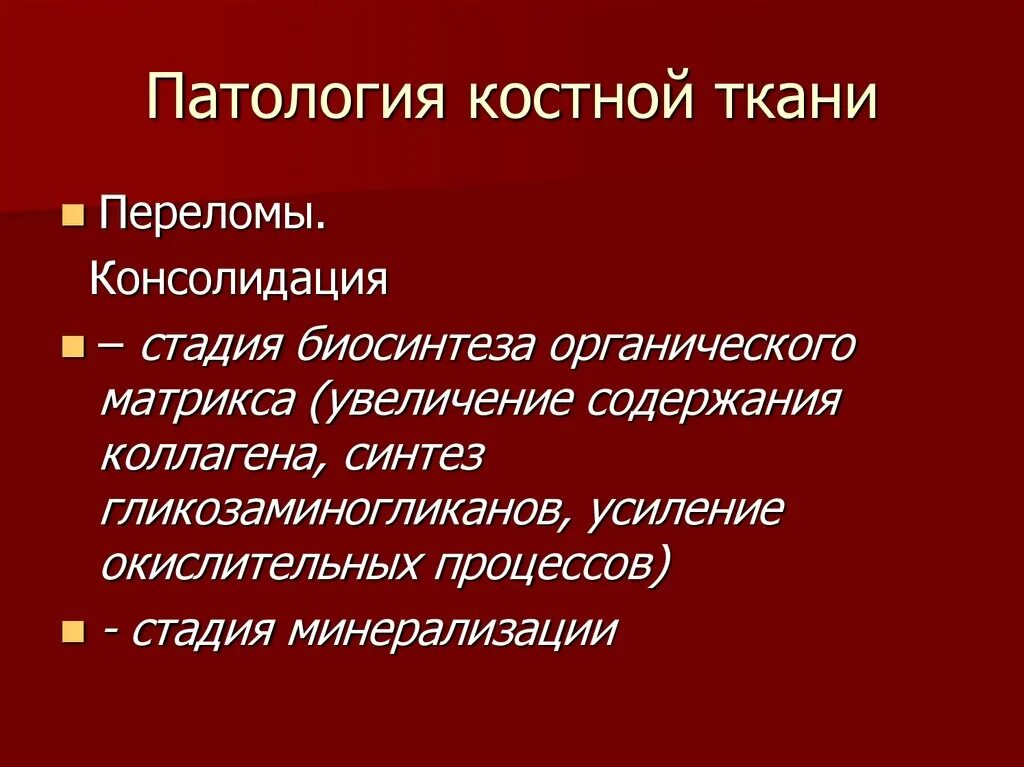 Патология костной ткани

Переломы.
Консолидация

– стадия биосинтеза органического матрикса (увеличение содержания коллагена, синтез гликозаминогликанов, усиление окислительных процессов)

- стадия минерализации